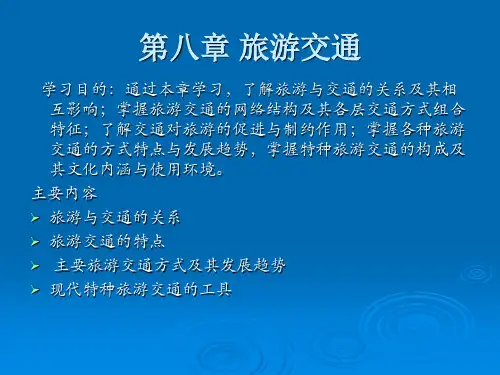 第八章 旅游交通

学习目的：通过本章学习，了解旅游与交通的关系及其相互影响；掌握旅游交通的网络结构及其各层交通方式组合特征；了解交通对旅游的促进与制约作用；掌握各种旅游交通的方式特点与发展趋势，掌握特种旅游交通的构成及其文化内涵与使用环境。

主要内容
➢ 旅游与交通的关系
➢ 旅游交通的特点
➢ 主要旅游交通方式及其发展趋势
➢ 现代特种旅游交通的工具